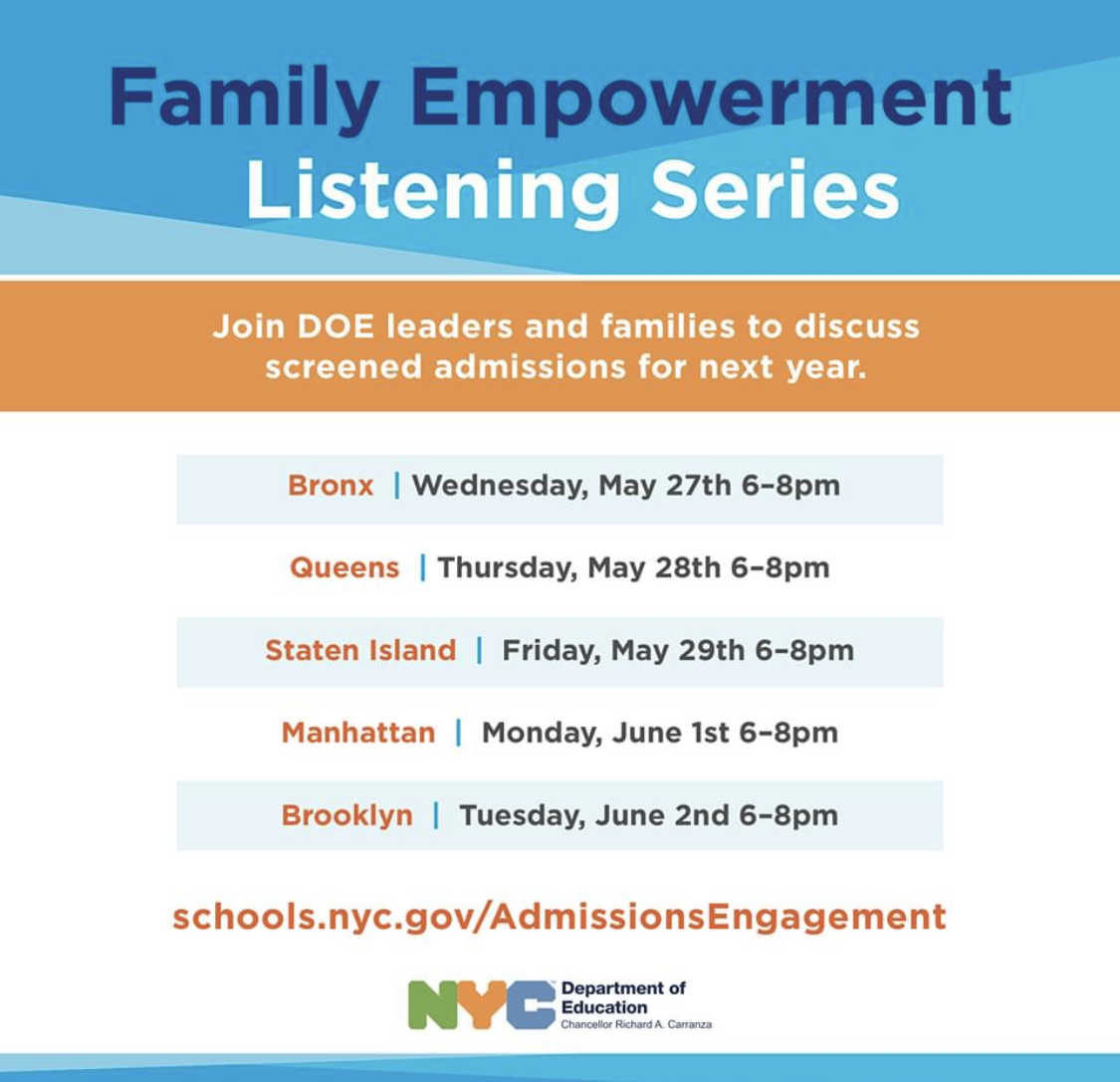 Family Empowerment
Listening Series

Join DOE leaders and families to discuss screened admissions for next year.

Bronx | Wednesday, May 27th 6–8pm

Queens | Thursday, May 28th 6–8pm

Staten Island | Friday, May 29th 6–8pm

Manhattan | Monday, June 1st 6–8pm

Brooklyn | Tuesday, June 2nd 6–8pm

schools.nyc.gov/AdmissionsEngagement

NYC Department of Education
Chancellor Richard A. Carranza